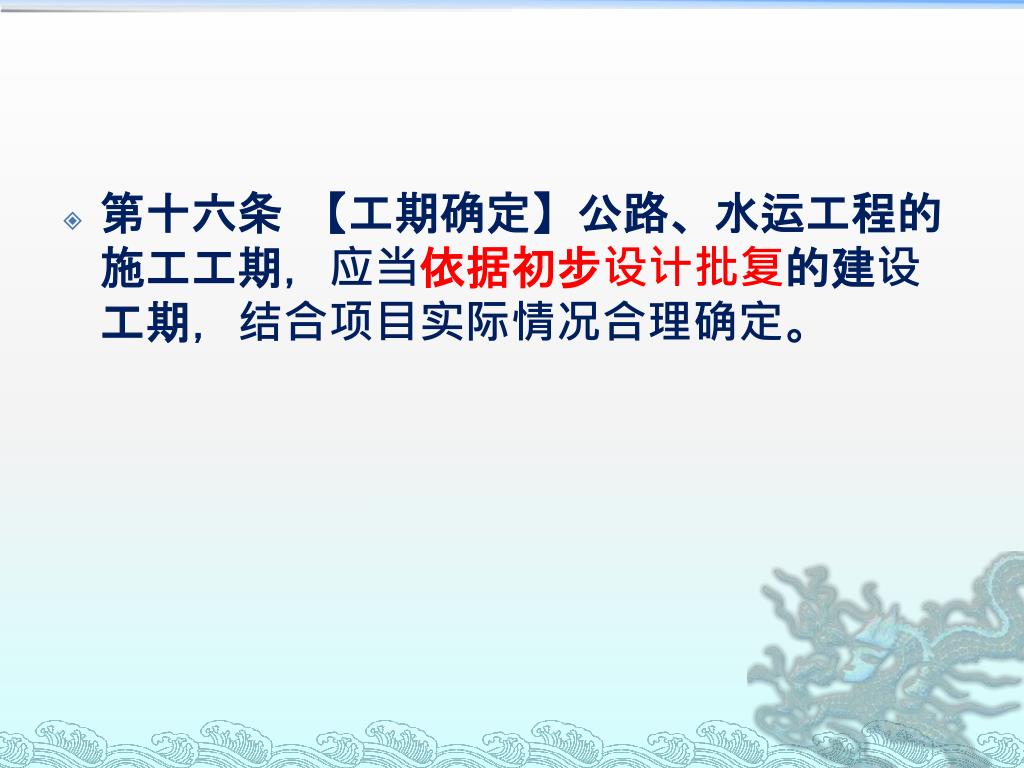 第十六条 【工期确定】公路、水运工程的施工工期，应当依据初步设计批复的建设工期，结合项目实际情况合理确定。